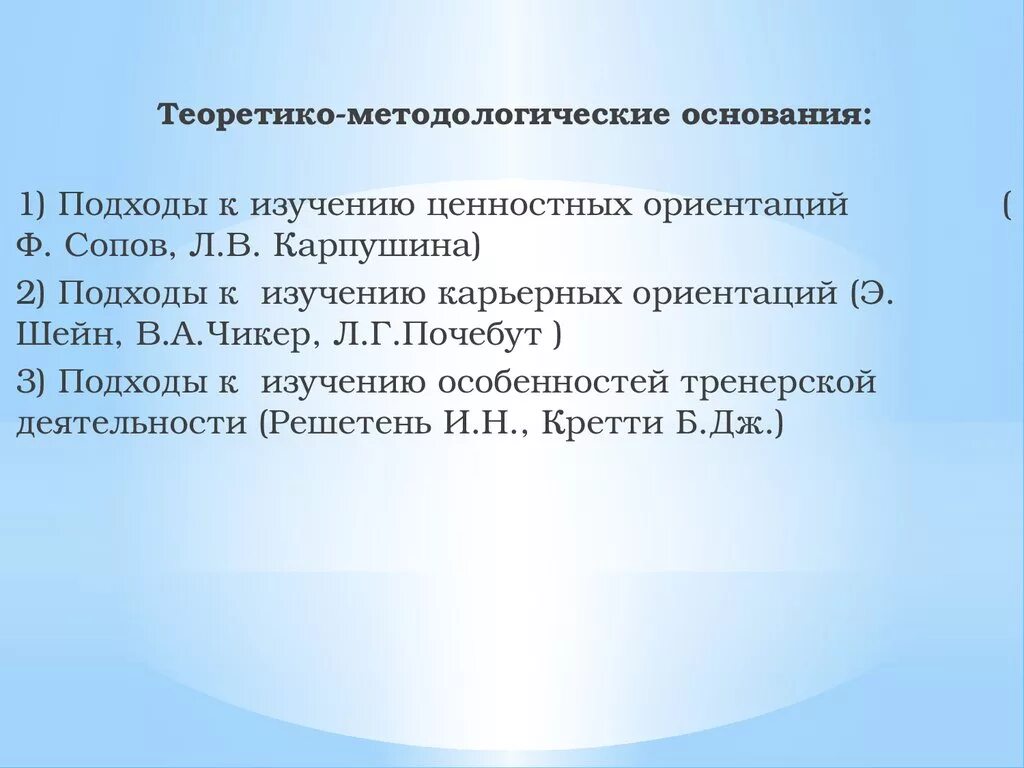 Теоретико-методологические основания:

1) Подходы к изучению ценностных ориентаций ( Ф. Сопов, Л.В. Карпушина)

2) Подходы к изучению карьерных ориентаций (Э. Шейн, В.А.Чикер, Л.Г.Почебут )

3) Подходы к изучению особенностей тренерской деятельности (Решетень И.Н., Кретти Б.Дж.)